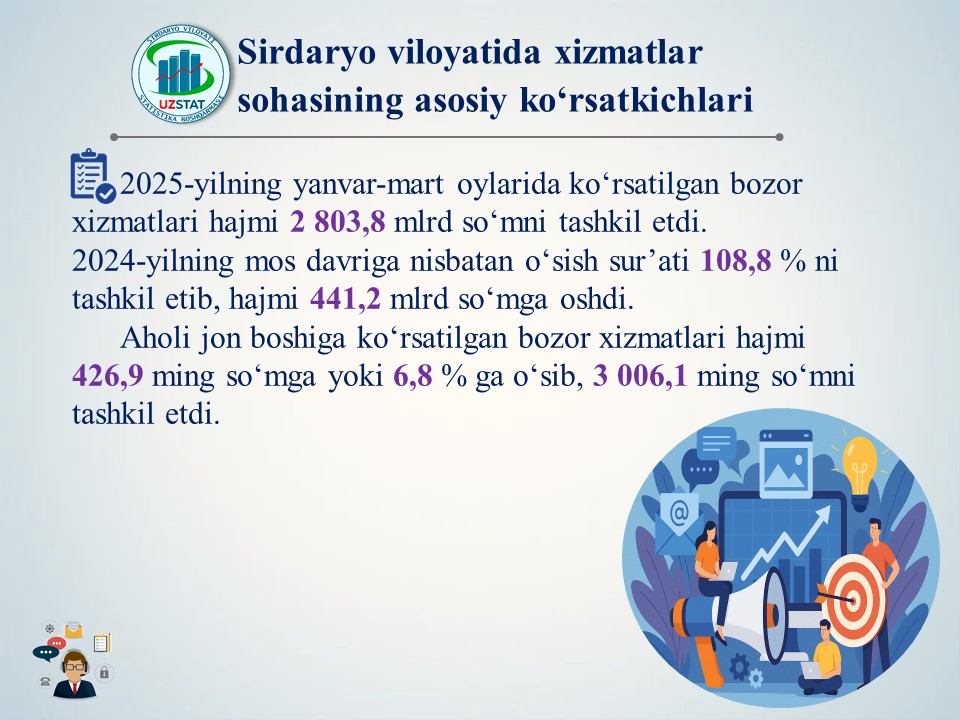 SIRDARYO VILOYATI
UZSTAT
STATISTIKA BOSHQARMASI

Sirdaryo viloyatida xizmatlar sohasining asosiy ko‘rsatkichlari

2025-yilning yanvar-mart oylarida ko‘rsatilgan bozor xizmatlari hajmi 2 803,8 mlrd so‘mni tashkil etdi. 2024-yilning mos davriga nisbatan o‘sish sur’ati 108,8 % ni tashkil etib, hajmi 441,2 mlrd so‘mga oshdi.

Aholi jon boshiga ko‘rsatilgan bozor xizmatlari hajmi 426,9 ming so‘mga yoki 6,8 % ga o‘sib, 3 006,1 ming so‘mni tashkil etdi.